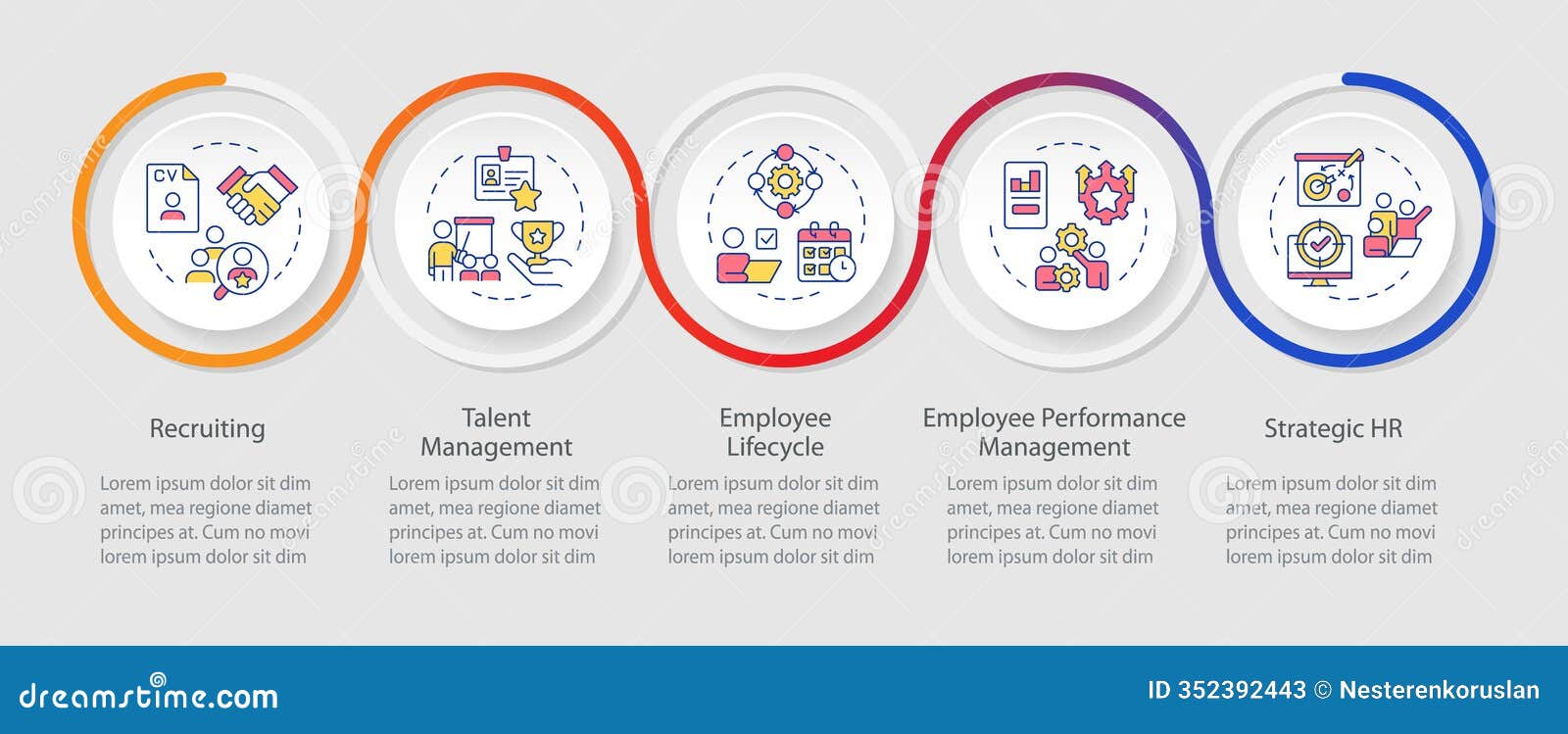 CV

Recruiting

Lorem ipsum dolor sit dim amet, mea regione diamet principes at. Cum no movi lorem ipsum dolor sit dim

Talent Management

Lorem ipsum dolor sit dim amet, mea regione diamet principes at. Cum no movi lorem ipsum dolor sit dim

Employee Lifecycle

Lorem ipsum dolor sit dim amet, mea regione diamet principes at. Cum no movi lorem ipsum dolor sit dim

Employee Performance Management

Lorem ipsum dolor sit dim amet, mea regione diamet principes at. Cum no movi lorem ipsum dolor sit dim

Strategic HR

Lorem ipsum dolor sit dim amet, mea regione diamet principes at. Cum no movi lorem ipsum dolor sit dim

dreamstime.com

ID 352392443 © Nesterenkoruslan